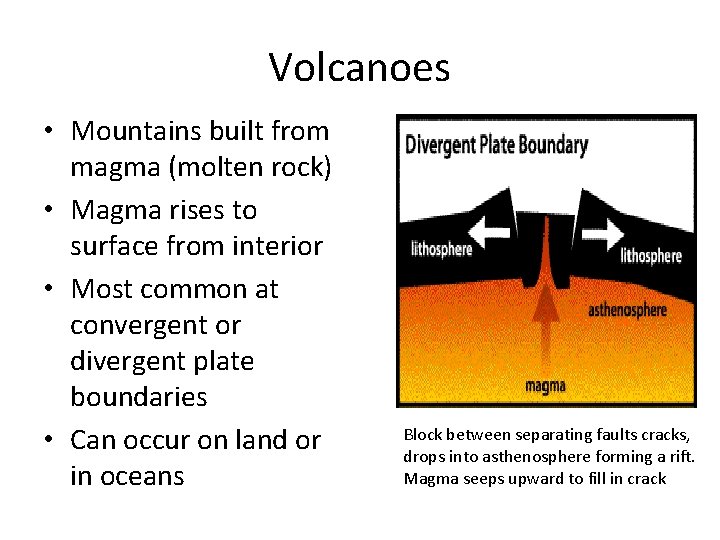 Volcanoes

• Mountains built from magma (molten rock)
• Magma rises to surface from interior
• Most common at convergent or divergent plate boundaries
• Can occur on land or in oceans

Divergent Plate Boundary

lithosphere

lithosphere

asthenosphere

magma

Block between separating faults cracks, drops into asthenosphere forming a rift. Magma seeps upward to fill in crack